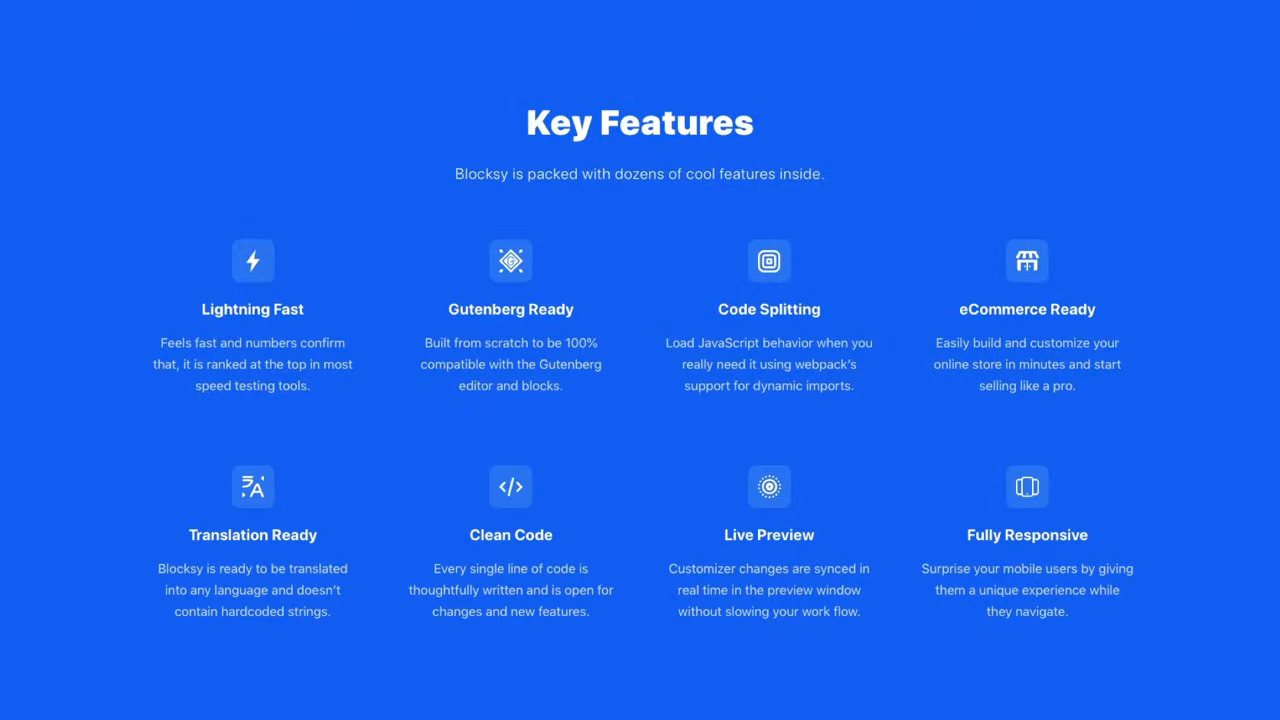 Key Features

Blocksy is packed with dozens of cool features inside.

Lightning Fast

Feels fast and numbers confirm that, it is ranked at the top in most speed testing tools.

Gutenberg Ready

Built from scratch to be 100% compatible with the Gutenberg editor and blocks.

Code Splitting

Load JavaScript behavior when you really need it using webpack's support for dynamic imports.

eCommerce Ready

Easily build and customize your online store in minutes and start selling like a pro.

Translation Ready

Blocksy is ready to be translated into any language and doesn't contain hardcoded strings.

Clean Code

Every single line of code is thoughtfully written and is open for changes and new features.

Live Preview

Customizer changes are synced in real time in the preview window without slowing your work flow.

Fully Responsive

Surprise your mobile users by giving them a unique experience while they navigate.